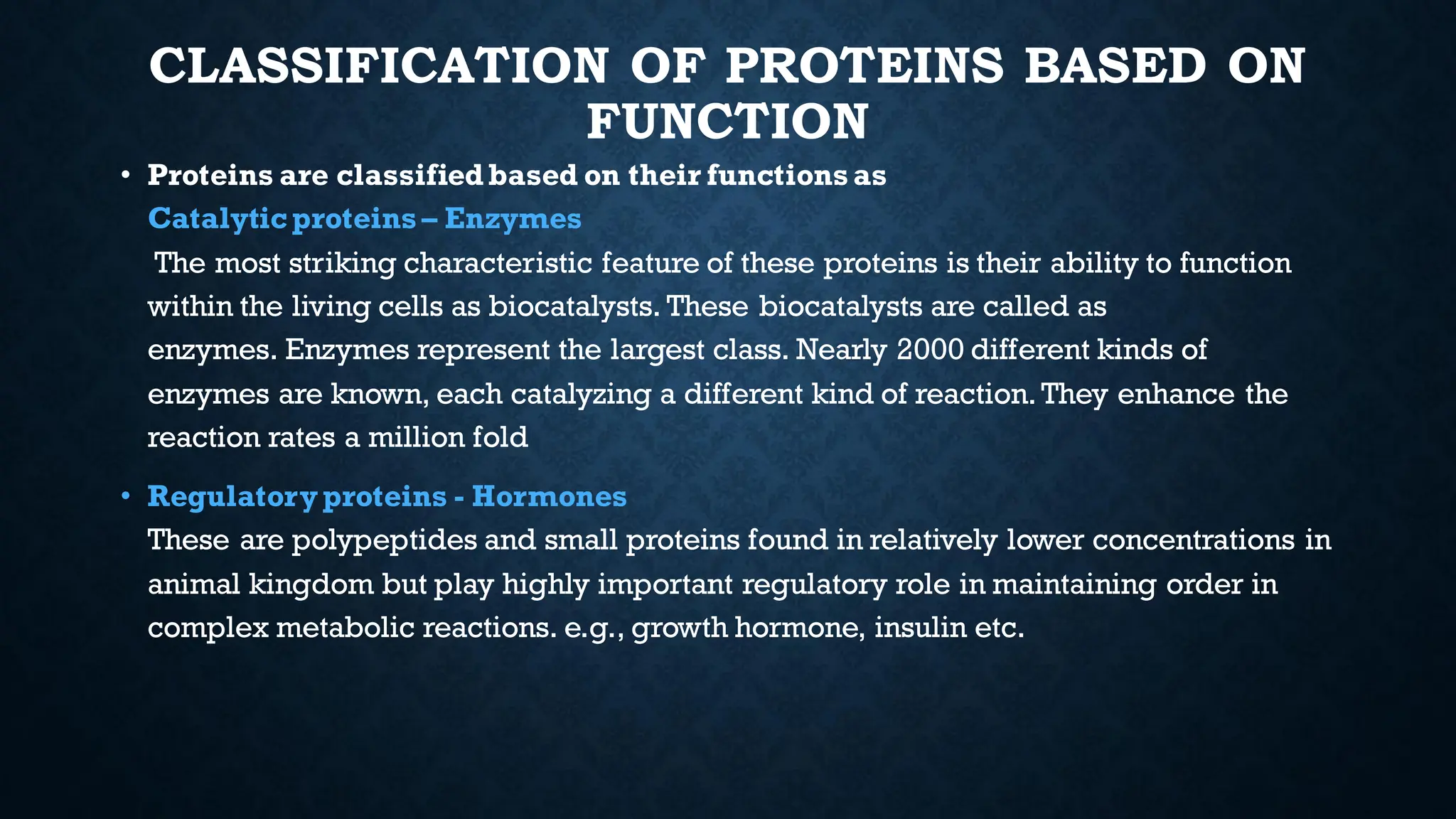 CLASSIFICATION OF PROTEINS BASED ON FUNCTION

• Proteins are classified based on their functions as
Catalytic proteins – Enzymes
The most striking characteristic feature of these proteins is their ability to function within the living cells as biocatalysts. These biocatalysts are called as enzymes. Enzymes represent the largest class. Nearly 2000 different kinds of enzymes are known, each catalyzing a different kind of reaction. They enhance the reaction rates a million fold

• Regulatory proteins - Hormones
These are polypeptides and small proteins found in relatively lower concentrations in animal kingdom but play highly important regulatory role in maintaining order in complex metabolic reactions. e.g., growth hormone, insulin etc.